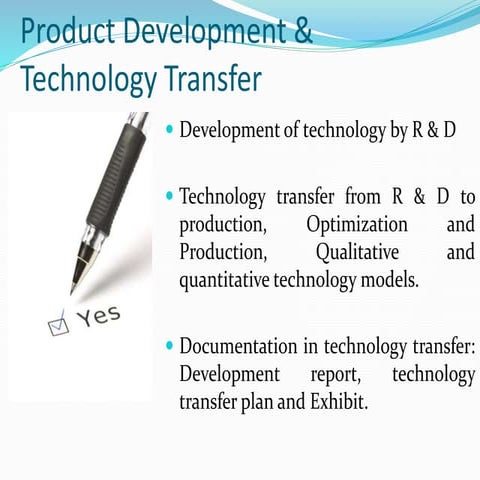 Product Development & Technology Transfer

Yes

• Development of technology by R & D

• Technology transfer from R & D to production, Optimization and Production, Qualitative and quantitative technology models.

• Documentation in technology transfer: Development report, technology transfer plan and Exhibit.